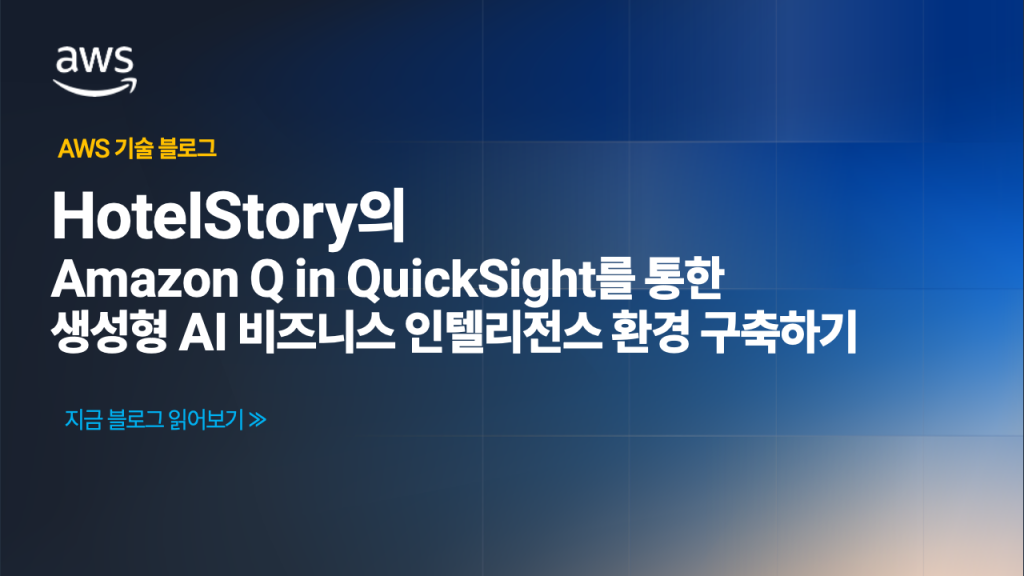 aws

AWS 기술 블로그

HotelStory의
Amazon Q in QuickSight를 통한
생성형 AI 비즈니스 인텔리전스 환경 구축하기

지금 블로그 읽어보기 ≫